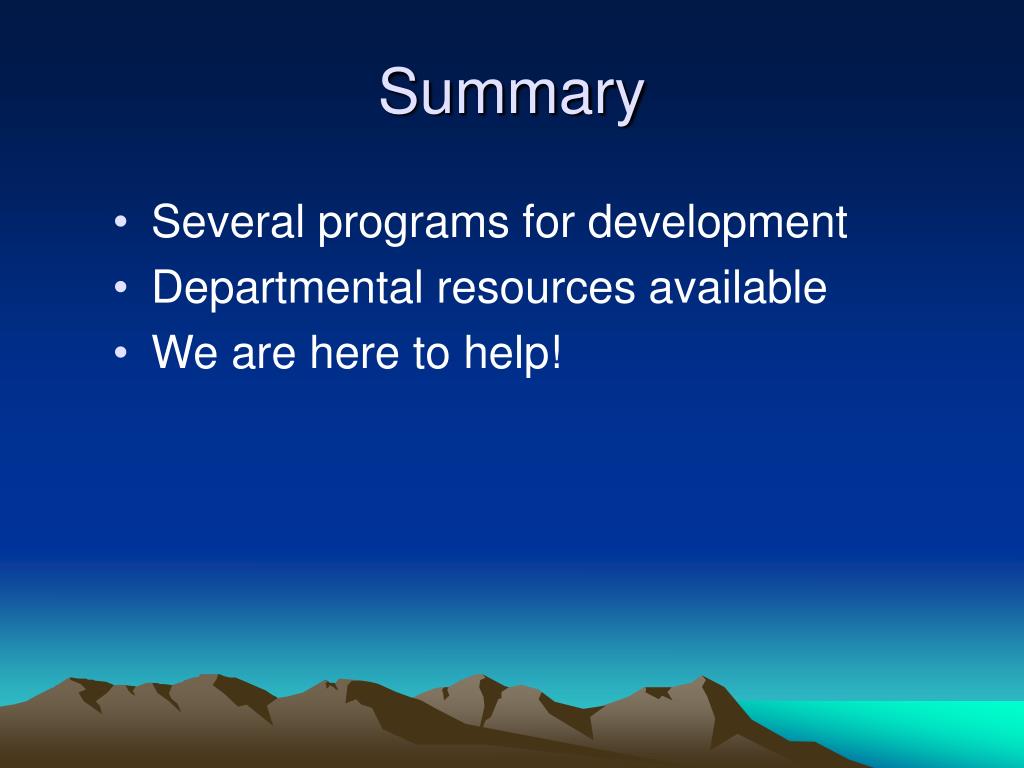 Summary

• Several programs for development
• Departmental resources available
• We are here to help!